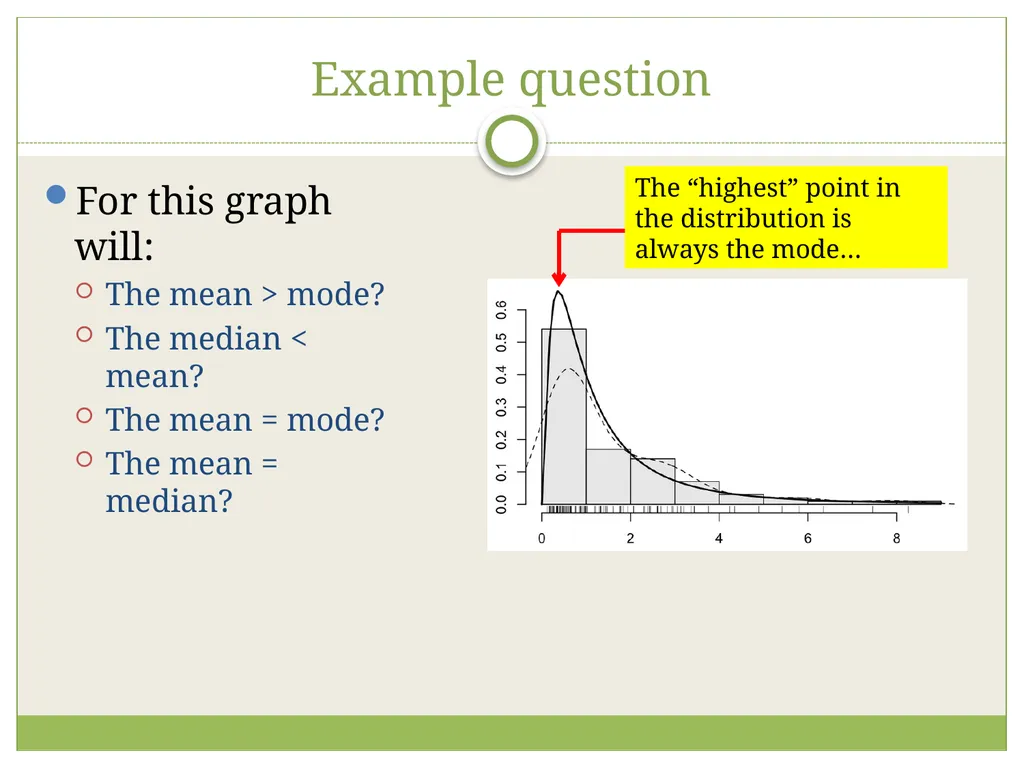 Example question

For this graph will:
The mean > mode?
The median < mean?
The mean = mode?
The mean = median?

The “highest” point in the distribution is always the mode…

0.0
0.1
0.2
0.3
0.4
0.5
0.6

0
2
4
6
8